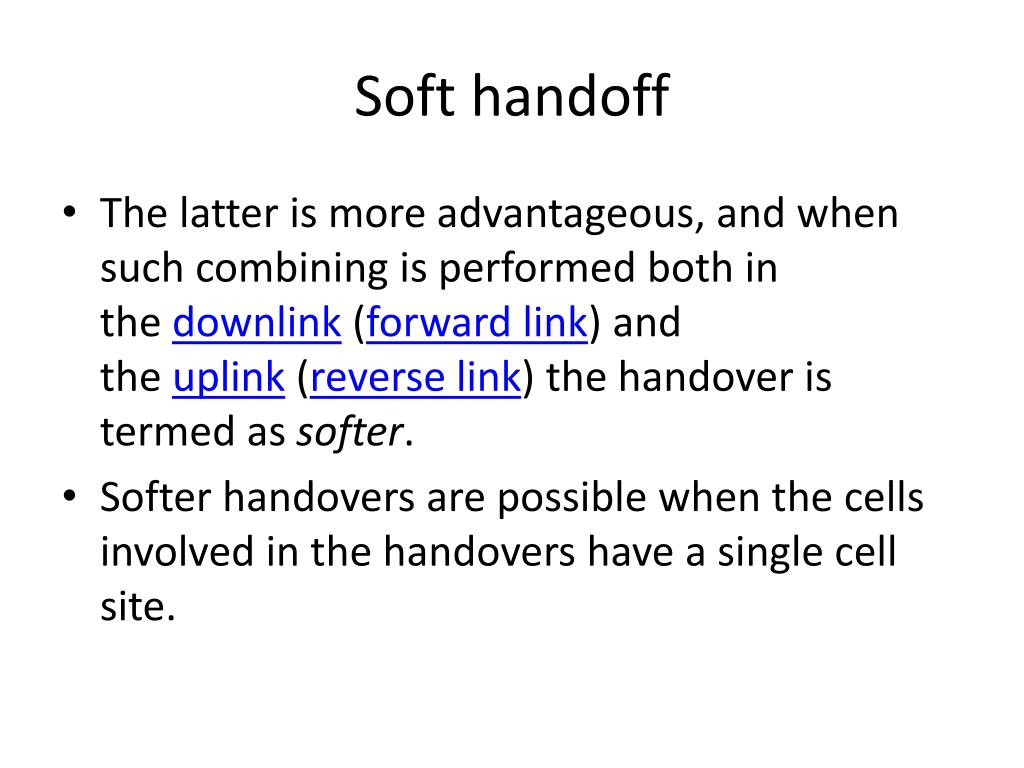 Soft handoff

• The latter is more advantageous, and when such combining is performed both in the downlink (forward link) and the uplink (reverse link) the handover is termed as softer.

• Softer handovers are possible when the cells involved in the handovers have a single cell site.